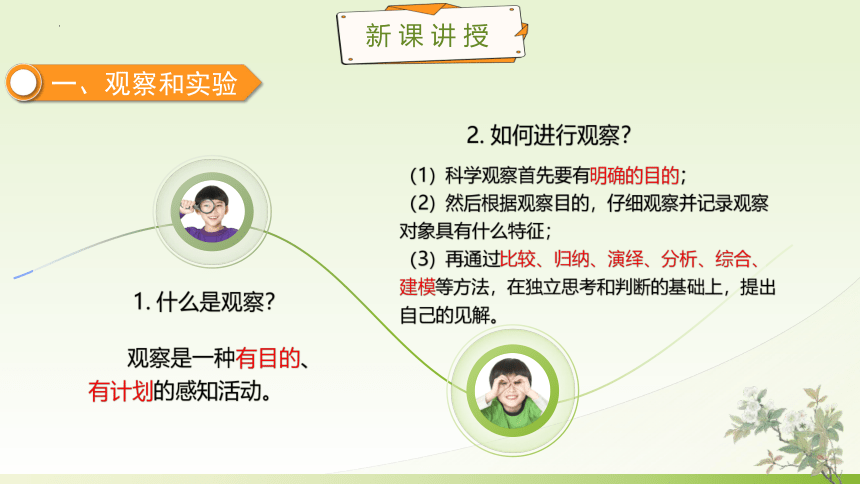 新课讲授

一、观察和实验

1. 什么是观察？

观察是一种有目的、有计划的感知活动。

2. 如何进行观察？

（1）科学观察首先要有明确的目的；

（2）然后根据观察目的，仔细观察并记录观察对象具有什么特征；

（3）再通过比较、归纳、演绎、分析、综合、建模等方法，在独立思考和判断的基础上，提出自己的见解。